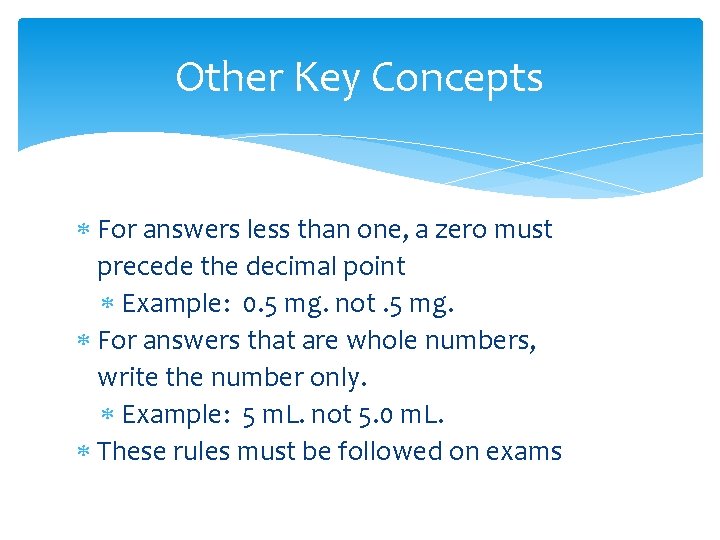 Other Key Concepts

* For answers less than one, a zero must precede the decimal point
  * Example: 0.5 mg. not .5 mg.
* For answers that are whole numbers, write the number only.
  * Example: 5 mL. not 5.0 mL.
* These rules must be followed on exams